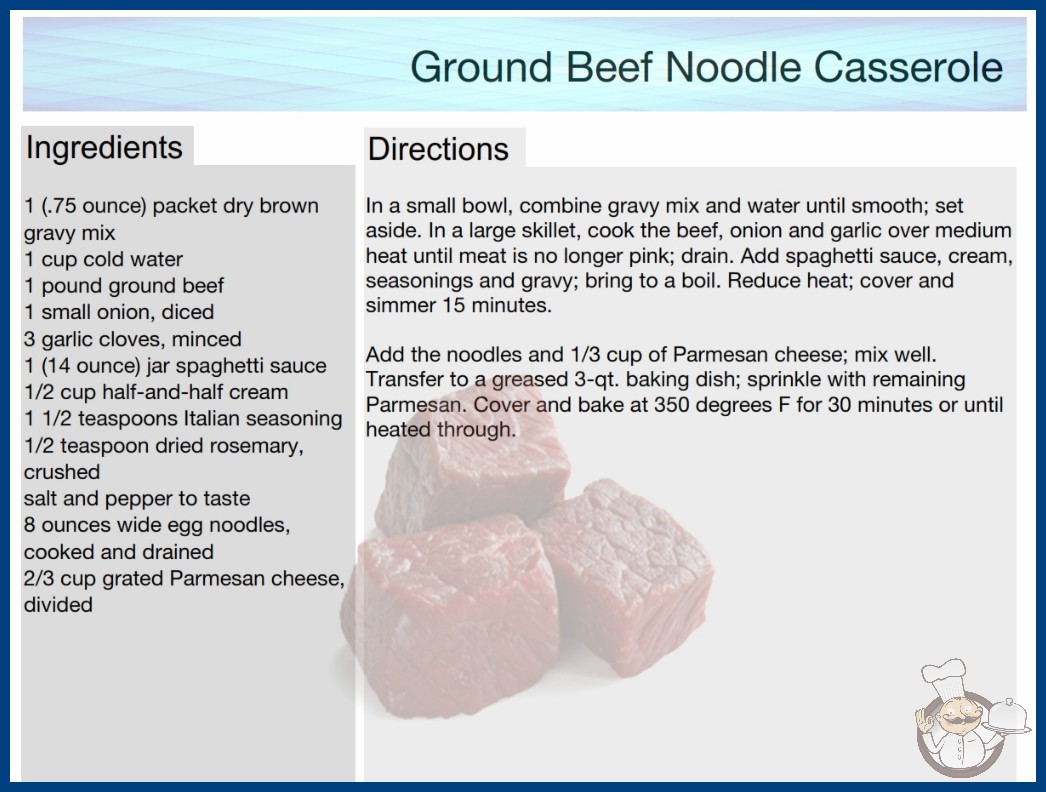 Ground Beef Noodle Casserole

Ingredients

1 (.75 ounce) packet dry brown gravy mix
1 cup cold water
1 pound ground beef
1 small onion, diced
3 garlic cloves, minced
1 (14 ounce) jar spaghetti sauce
1/2 cup half-and-half cream
1 1/2 teaspoons Italian seasoning
1/2 teaspoon dried rosemary, crushed
salt and pepper to taste
8 ounces wide egg noodles, cooked and drained
2/3 cup grated Parmesan cheese, divided

Directions

In a small bowl, combine gravy mix and water until smooth; set aside. In a large skillet, cook the beef, onion and garlic over medium heat until meat is no longer pink; drain. Add spaghetti sauce, cream, seasonings and gravy; bring to a boil. Reduce heat; cover and simmer 15 minutes.

Add the noodles and 1/3 cup of Parmesan cheese; mix well. Transfer to a greased 3-qt. baking dish; sprinkle with remaining Parmesan. Cover and bake at 350 degrees F for 30 minutes or until heated through.